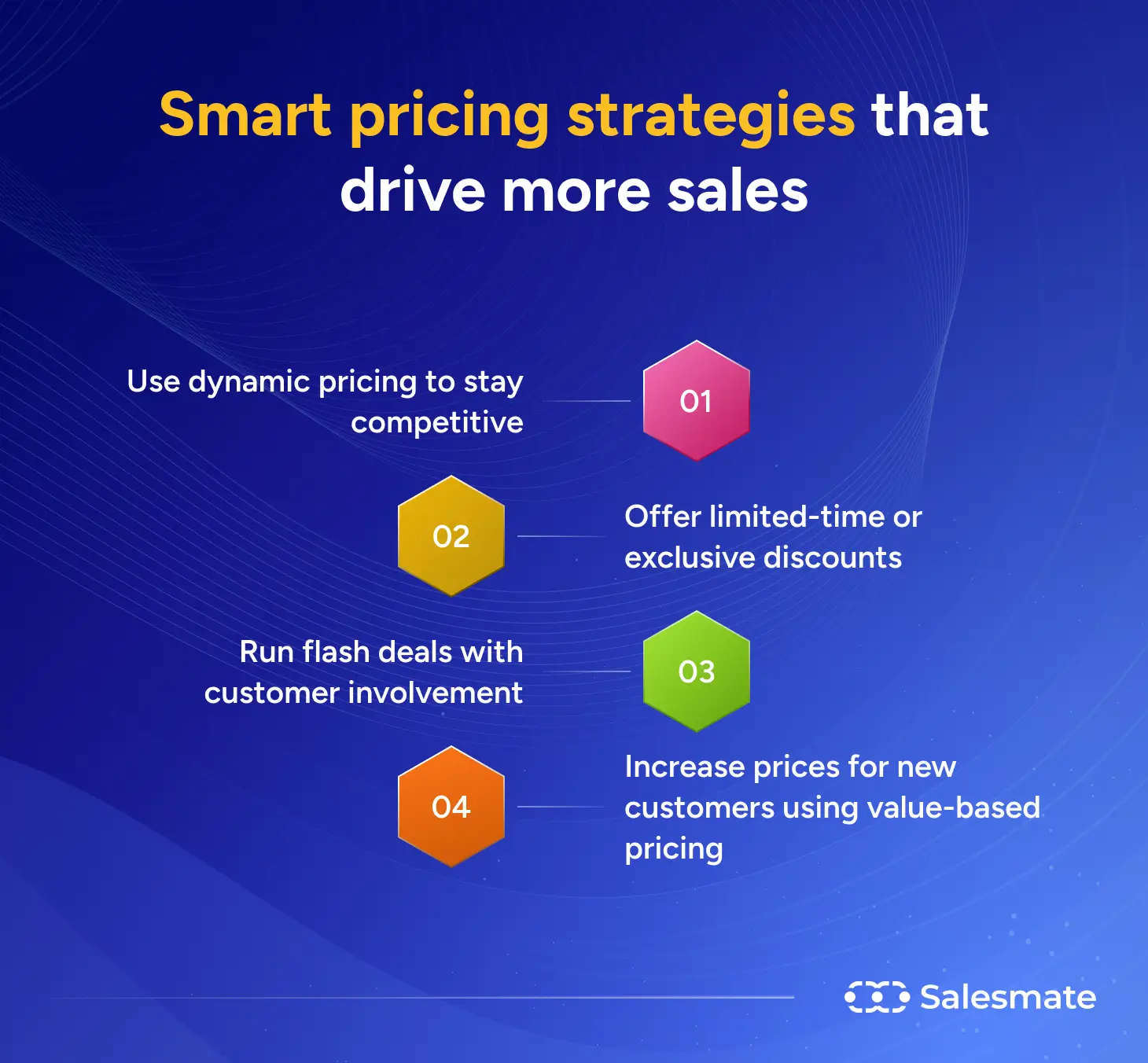 Smart pricing strategies that drive more sales

Use dynamic pricing to stay competitive

01

02

Offer limited-time or exclusive discounts

Run flash deals with customer involvement

03

04

Increase prices for new customers using value-based pricing

Salesmate